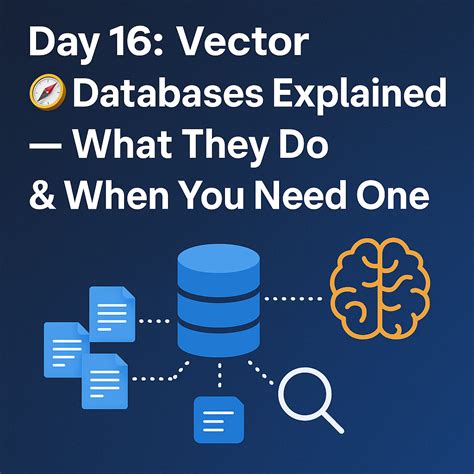 Day 16: Vector 🧭Databases Explained — What They Do & When You Need One